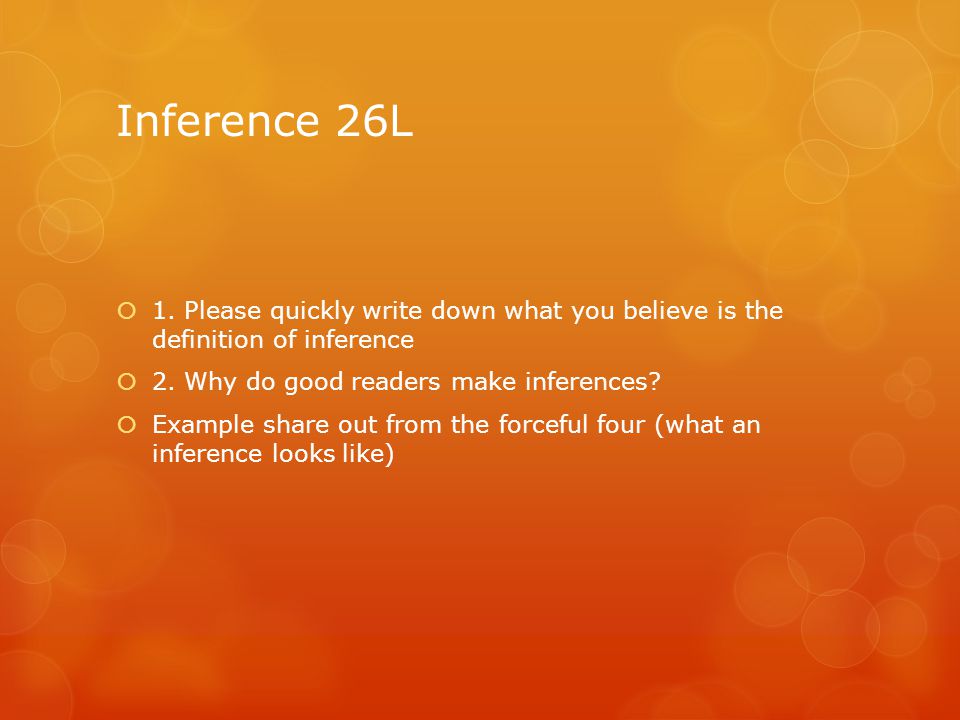 Inference 26L

1. Please quickly write down what you believe is the definition of inference

2. Why do good readers make inferences?

Example share out from the forceful four (what an inference looks like)